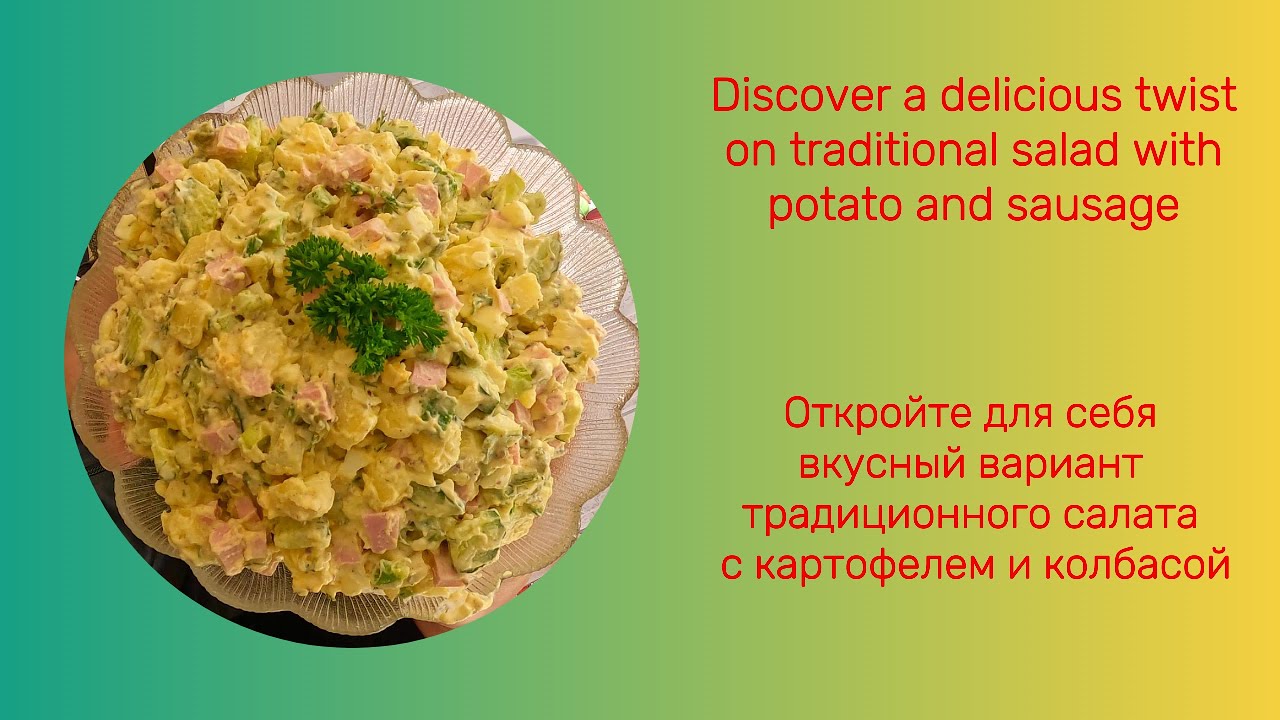 Discover a delicious twist on traditional salad with potato and sausage

Откройте для себя вкусный вариант традиционного салата с картофелем и колбасой